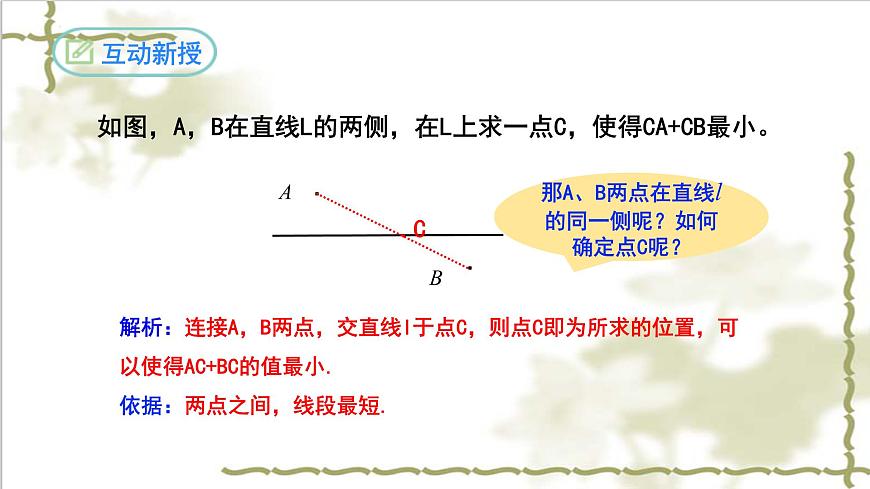 互动新授

如图，A，B在直线L的两侧，在L上求一点C，使得CA+CB最小。

A

C

B

那A、B两点在直线$l$的同一侧呢？如何确定点C呢？

解析：连接A，B两点，交直线l于点C，则点C即为所求的位置，可以使得AC+BC的值最小.

依据：两点之间，线段最短.